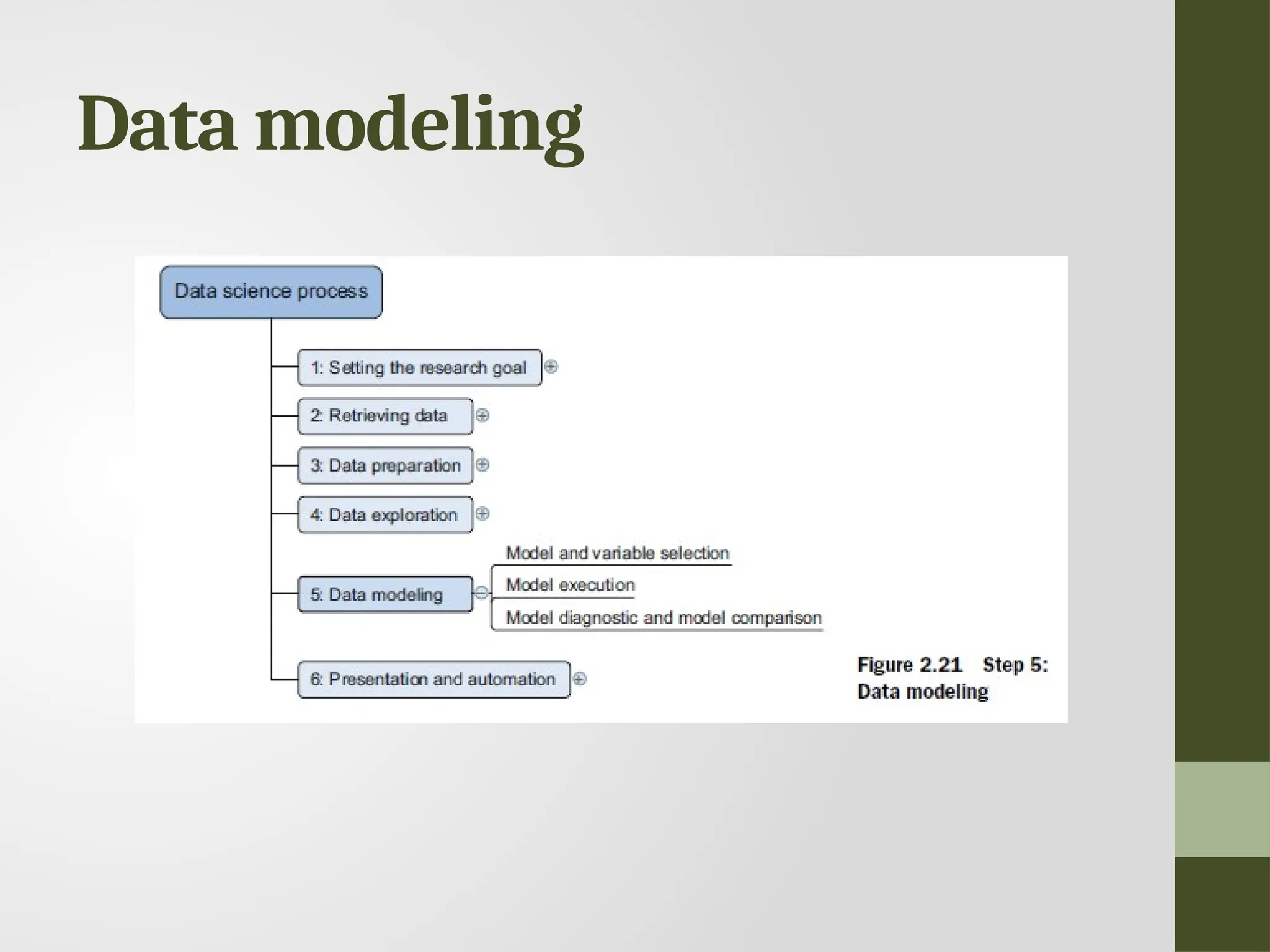 Data modeling

Data science process

1: Setting the research goal

2: Retrieving data

3: Data preparation

4: Data exploration

5: Data modeling

Model and variable selection

Model execution

Model diagnostic and model comparison

6: Presentation and automation

Figure 2.21 Step 5: Data modeling